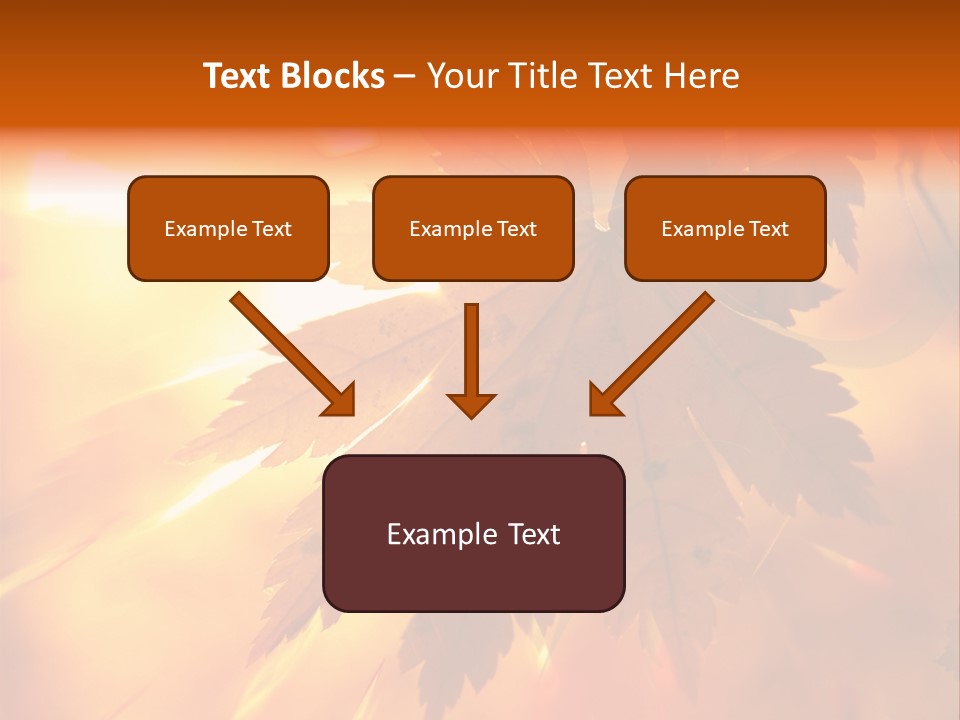 Text Blocks – Your Title Text Here

Example Text

Example Text

Example Text

Example Text